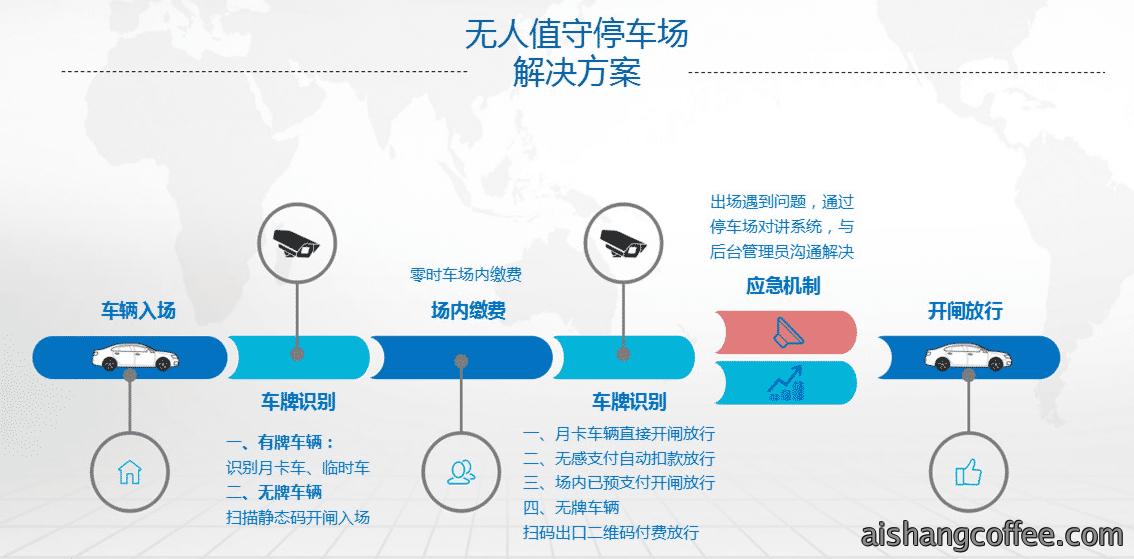 无人值守停车场
解决方案

车辆入场

车牌识别

一、有牌车辆：
识别月卡车、临时车
二、无牌车辆
扫描静态码开闸入场

零时车场内缴费

场内缴费

车牌识别

一、月卡车辆直接开闸放行
二、无感支付自动扣款放行
三、场内已预支付开闸放行
四、无牌车辆
扫码出口二维码付费放行

出场遇到问题，通过停车场对讲系统，与后台管理员沟通解决

应急机制

开闸放行

aishangcoffee.com